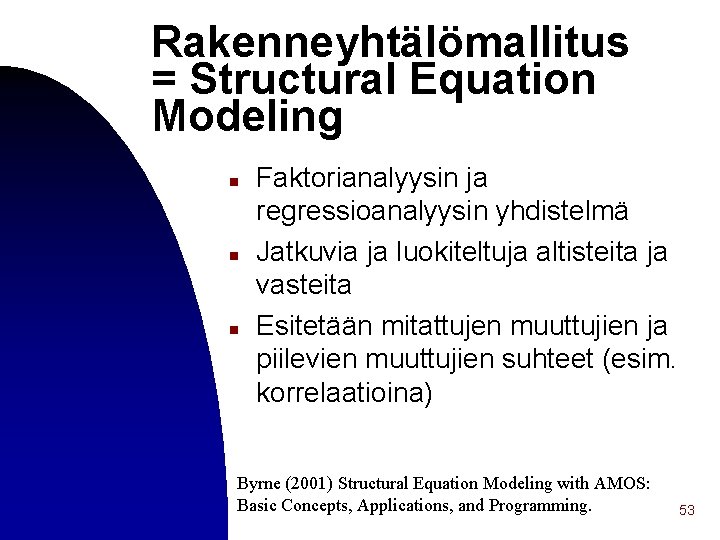 Rakenneyhtälömallitus = Structural Equation Modeling

- Faktorianalyysin ja regressioanalyysin yhdistelmä
- Jatkuvia ja luokiteltuja altisteita ja vasteita
- Esitetään mitattujen muuttujien ja piilevien muuttujien suhteet (esim. korrelaatioina)

Byrne (2001) Structural Equation Modeling with AMOS: Basic Concepts, Applications, and Programming.

53